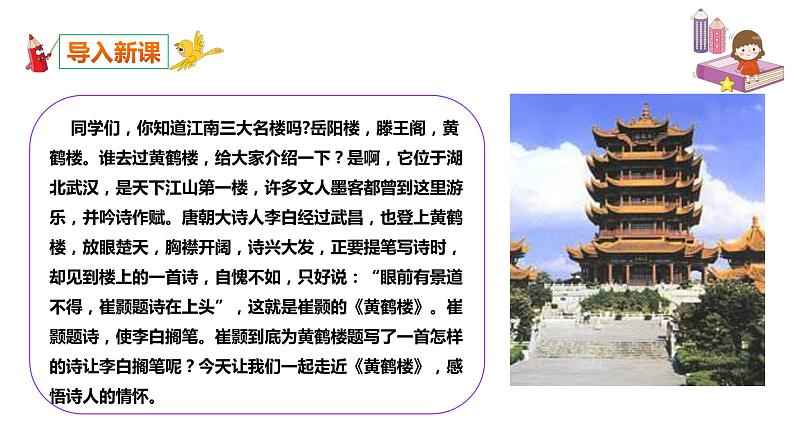 导入新课

同学们，你知道江南三大名楼吗?岳阳楼，滕王阁，黄鹤楼。谁去过黄鹤楼，给大家介绍一下？是啊，它位于湖北武汉，是天下江山第一楼，许多文人墨客都曾到这里游乐，并吟诗作赋。唐朝大诗人李白经过武昌，也登上黄鹤楼，放眼楚天，胸襟开阔，诗兴大发，正要提笔写诗时，却见到楼上的一首诗，自愧不如，只好说：“眼前有景道不得，崔颢题诗在上头”，这就是崔颢的《黄鹤楼》。崔颢题诗，使李白搁笔。崔颢到底为黄鹤楼题写了一首怎样的诗让李白搁笔呢？今天让我们一起走近《黄鹤楼》，感悟诗人的情怀。